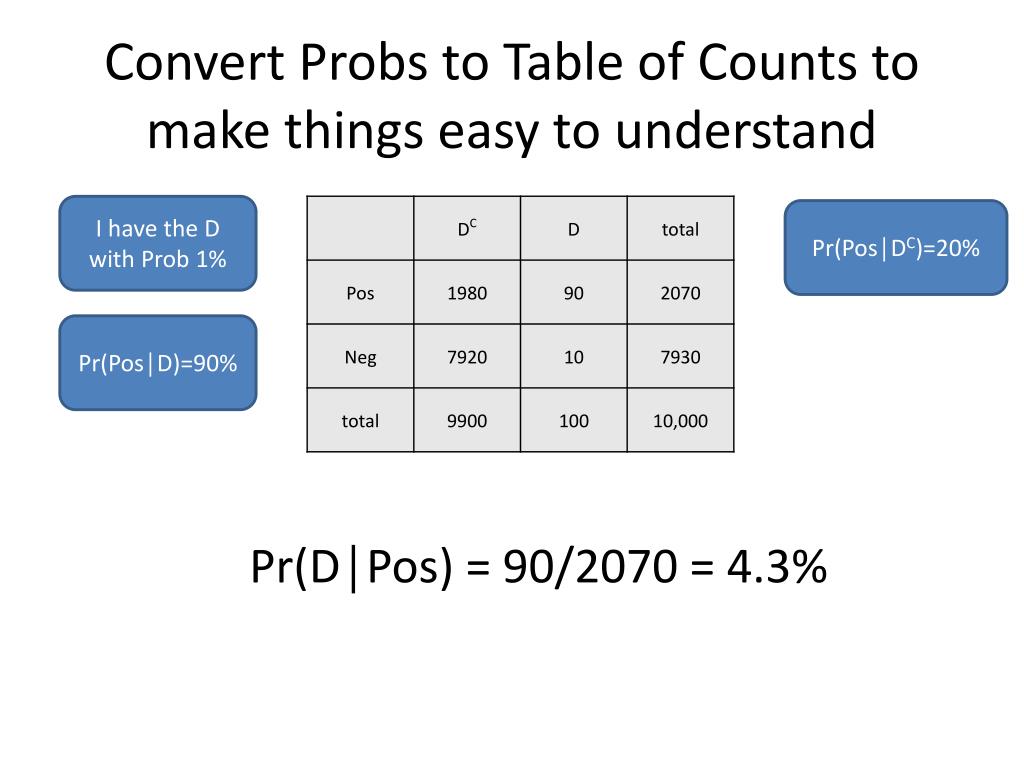 Convert Probs to Table of Counts to make things easy to understand

I have the D with Prob 1%

Pr(Pos|D)=90%

| | $D^C$ | D | total |
|---|---|---|---|
| Pos | 1980 | 90 | 2070 |
| Neg | 7920 | 10 | 7930 |
| total | 9900 | 100 | 10,000 |

Pr(Pos|$D^C$)=20%

Pr(D|Pos) = 90/2070 = 4.3%